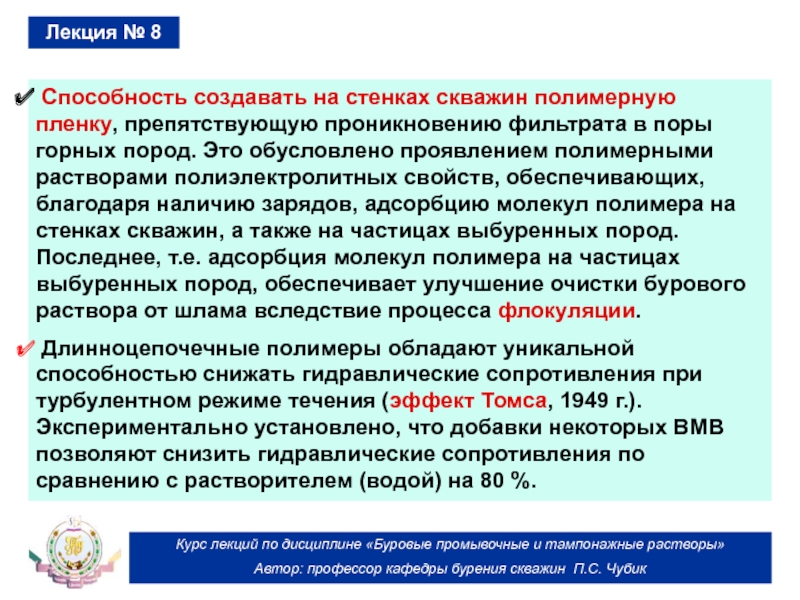 Лекция № 8

✔ Способность создавать на стенках скважин полимерную пленку, препятствующую проникновению фильтрата в поры горных пород. Это обусловлено проявлением полимерными растворами полиэлектролитных свойств, обеспечивающих, благодаря наличию зарядов, адсорбцию молекул полимера на стенках скважин, а также на частицах выбуренных пород. Последнее, т.е. адсорбция молекул полимера на частицах выбуренных пород, обеспечивает улучшение очистки бурового раствора от шлама вследствие процесса флокуляции.

✔ Длинноцепочечные полимеры обладают уникальной способностью снижать гидравлические сопротивления при турбулентном режиме течения (эффект Томса, 1949 г.). Экспериментально установлено, что добавки некоторых ВМВ позволяют снизить гидравлические сопротивления по сравнению с растворителем (водой) на 80 %.

Курс лекций по дисциплине «Буровые промывочные и тампонажные растворы»
Автор: профессор кафедры бурения скважин П.С. Чубик